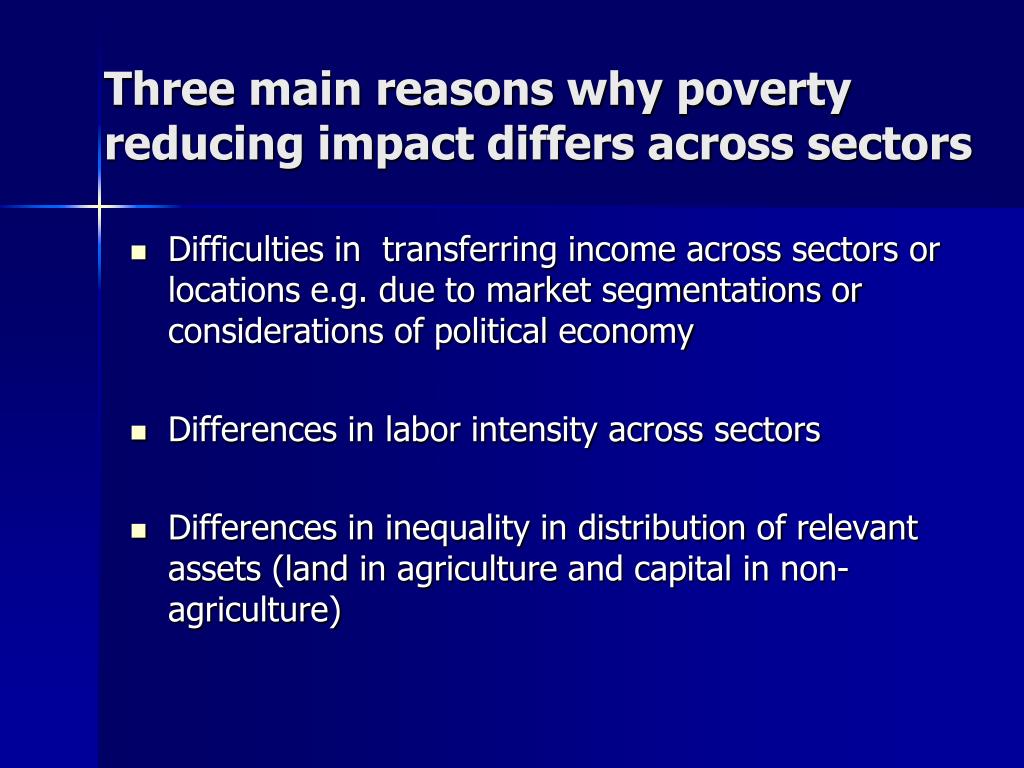 Three main reasons why poverty reducing impact differs across sectors

- Difficulties in transferring income across sectors or locations e.g. due to market segmentations or considerations of political economy
- Differences in labor intensity across sectors
- Differences in inequality in distribution of relevant assets (land in agriculture and capital in non-agriculture)